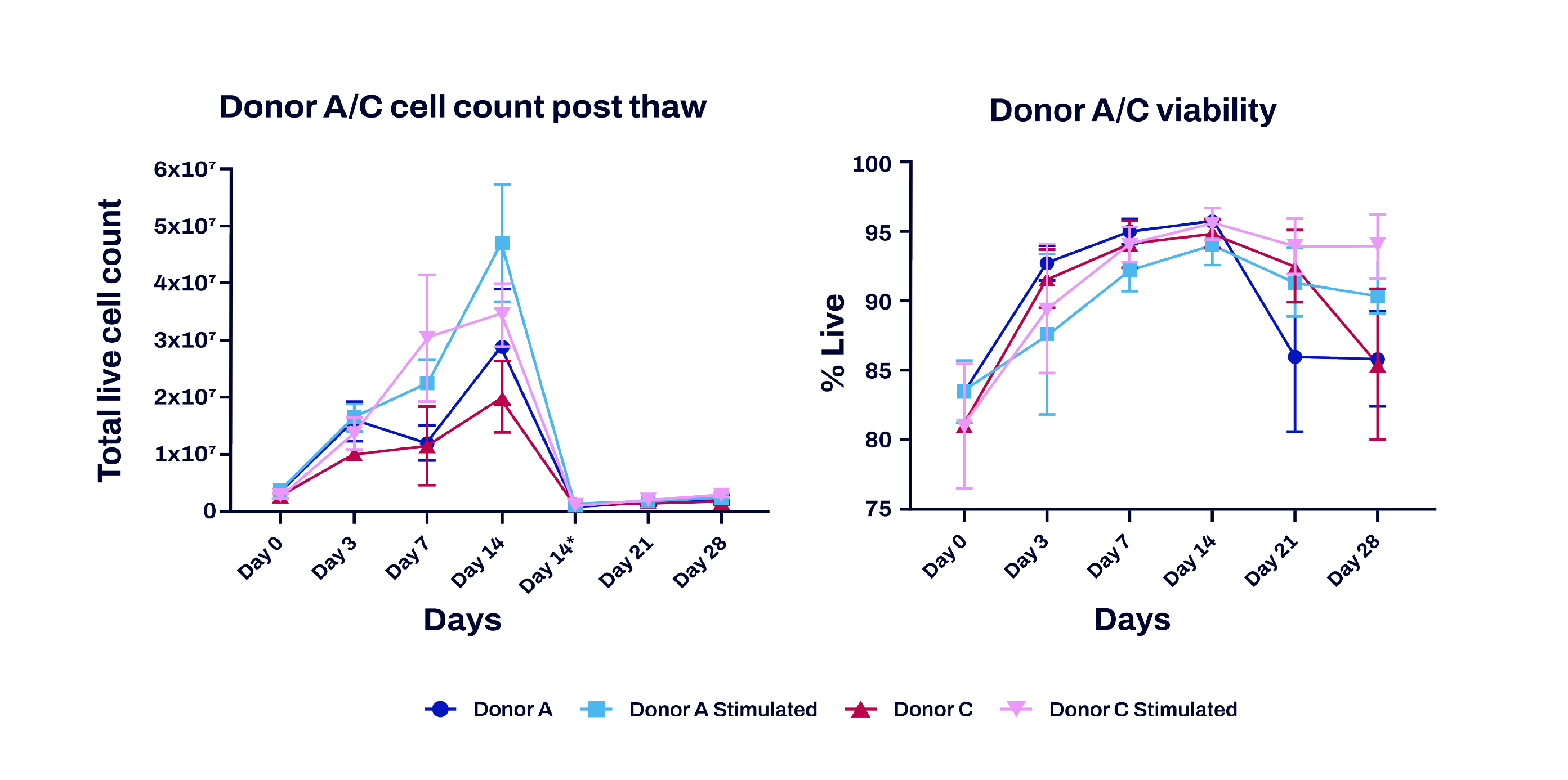 Donor A/C cell count post thaw

Total live cell count

$6x10^7$
$5x10^7$
$4x10^7$
$3x10^7$
$2x10^7$
$1x10^7$
0

Day 0
Day 3
Day 7
Day 14
Day 14*
Day 21
Day 28

Days

Donor A/C viability

% Live

100
95
90
85
80
75

Day 0
Day 3
Day 7
Day 14
Day 21
Day 28

Days

Donor A
Donor A Stimulated
Donor C
Donor C Stimulated